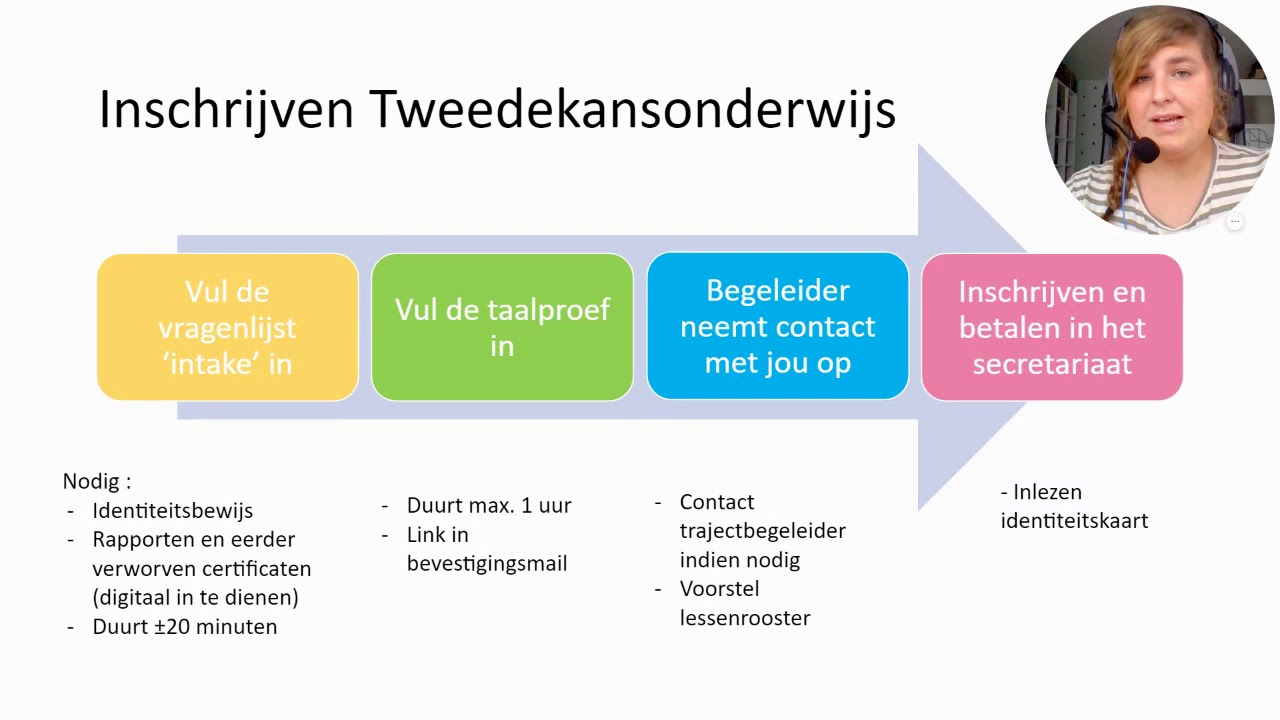 Inschrijven Tweedekansonderwijs

Vul de vragenlijst 'intake' in

Vul de taalproef in

Begeleider neemt contact met jou op

Inschrijven en betalen in het secretariaat

Nodig :
- Identiteitsbewijs
- Rapporten en eerder verworven certificaten (digitaal in te dienen)
- Duurt ±20 minuten

- Duurt max. 1 uur
- Link in bevestigingsmail

- Contact trajectbegeleider indien nodig
- Voorstel lessenrooster

- Inlezen identiteitskaart